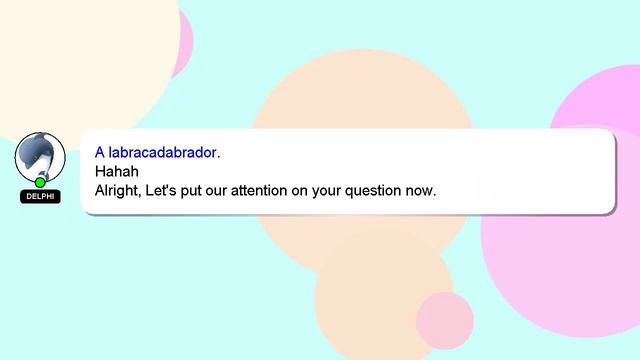 DELPHI

A labracadabrador.
Hahah
Alright, Let's put our attention on your question now.